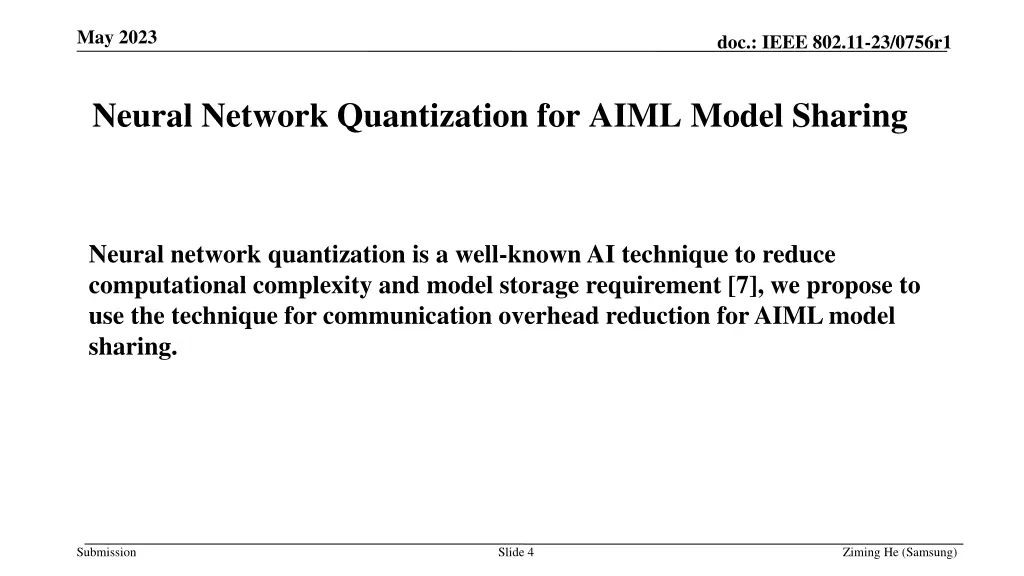 May 2023

doc.: IEEE 802.11-23/0756r1

Neural Network Quantization for AIML Model Sharing

Neural network quantization is a well-known AI technique to reduce computational complexity and model storage requirement [7], we propose to use the technique for communication overhead reduction for AIML model sharing.

Submission

Slide 4

Ziming He (Samsung)